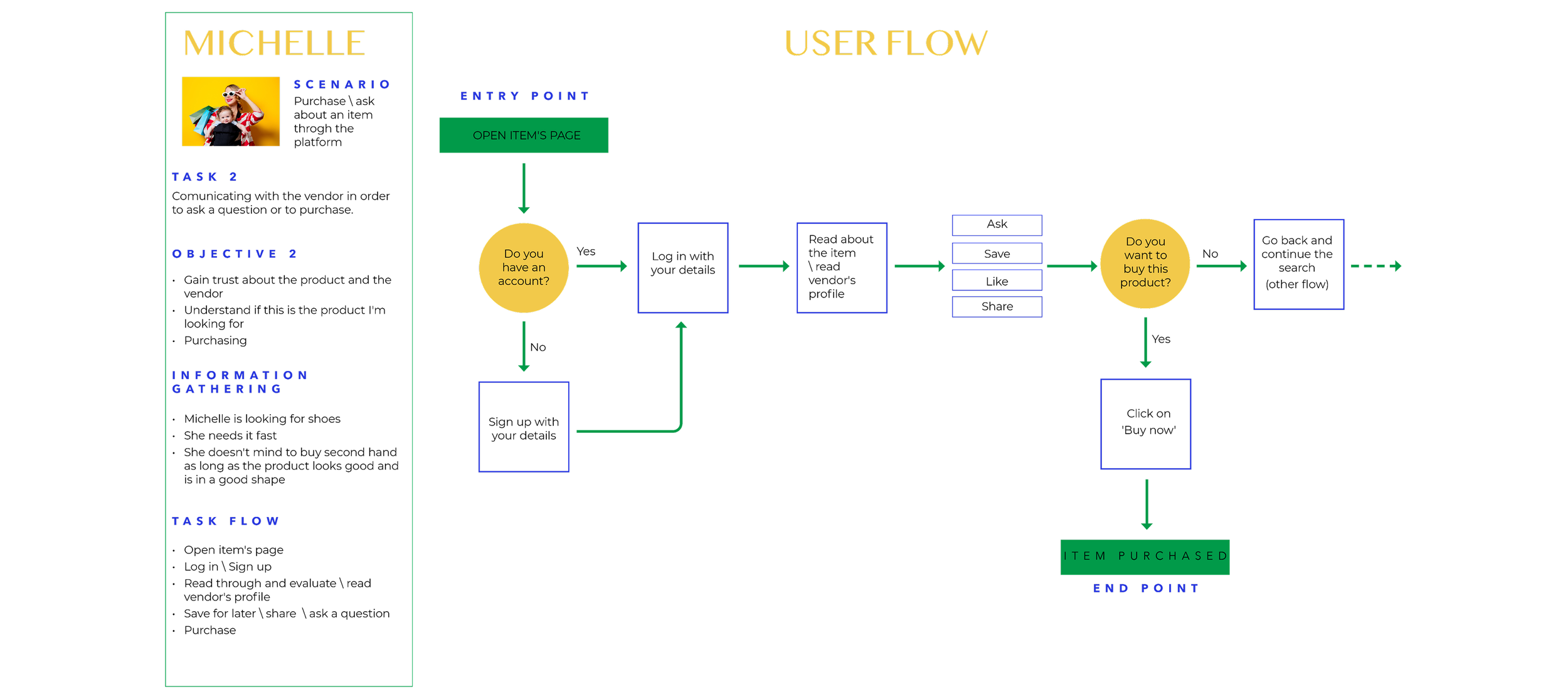 MICHELLE

SCENARIO
Purchase \ ask about an item throgh the platform

TASK 2
Comunicating with the vendor in order to ask a question or to purchase.

OBJECTIVE 2
• Gain trust about the product and the vendor
• Understand if this is the product I'm looking for
• Purchasing

INFORMATION GATHERING
• Michelle is looking for shoes
• She needs it fast
• She doesn't mind to buy second hand as long as the product looks good and is in a good shape

TASK FLOW
• Open item's page
• Log in \ Sign up
• Read through and evaluate \ read vendor's profile
• Save for later \ share \ ask a question
• Purchase

USER FLOW

ENTRY POINT
OPEN ITEM'S PAGE

Do you have an account?
Yes
Log in with your details
No
Sign up with your details
Read about the item \ read vendor's profile
Ask
Save
Like
Share
Do you want to buy this product?
No
Go back and continue the search (other flow)
Yes
Click on 'Buy now'
ITEM PURCHASED
END POINT